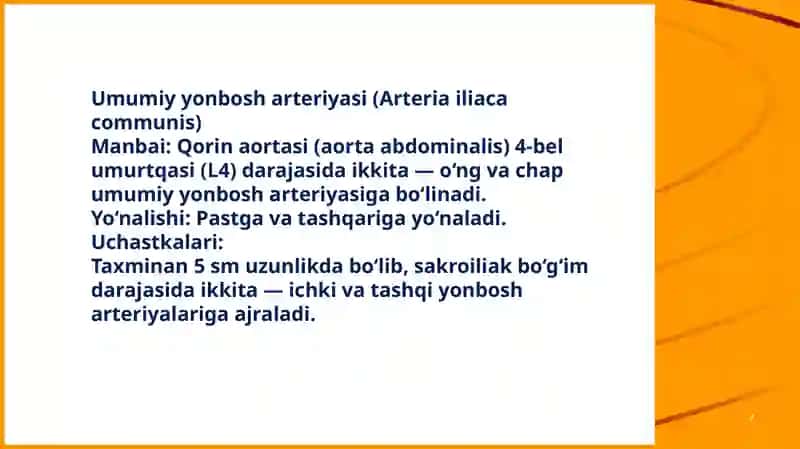 Umumiy yonbosh arteriyasi (Arteria iliaca communis)
Manbai: Qorin aortasi (aorta abdominalis) 4-bel umurtqasi (L4) darajasida ikkita — o‘ng va chap umumiy yonbosh arteriyasiga bo‘linadi.
Yo‘nalishi: Pastga va tashqariga yo‘naladi.
Uchastkalari:
Taxminan 5 sm uzunlikda bo‘lib, sakroiliak bo‘g‘im darajasida ikkita — ichki va tashqi yonbosh arteriyalariga ajraladi.